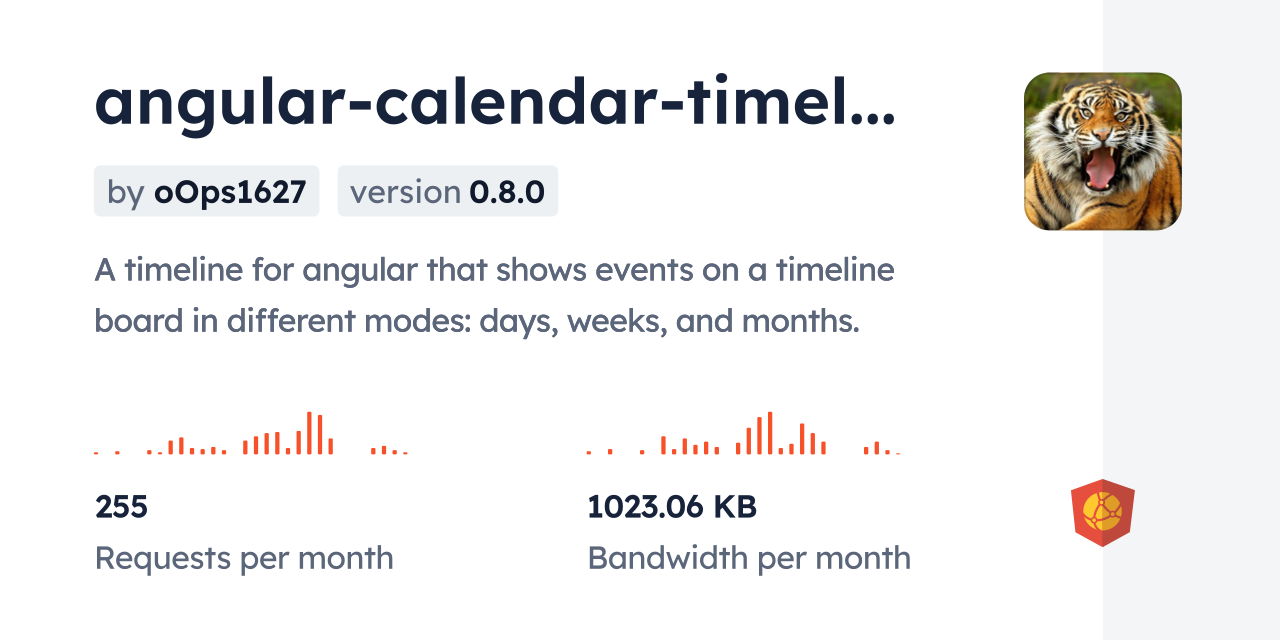 angular-calendar-timel...

by oOps1627 version 0.8.0

A timeline for angular that shows events on a timeline board in different modes: days, weeks, and months.

255
Requests per month

1023.06 KB
Bandwidth per month